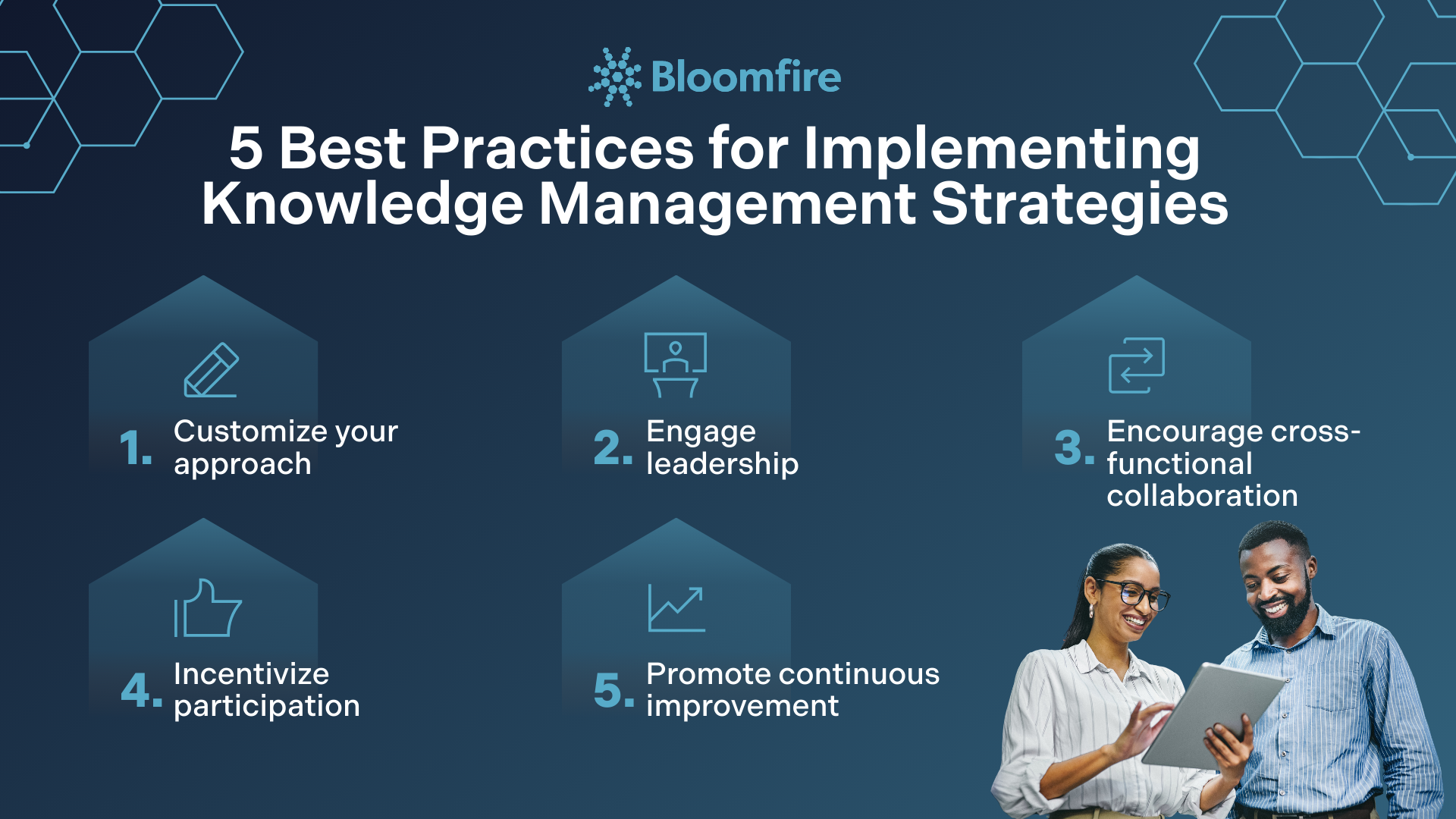 Bloomfire

5 Best Practices for Implementing Knowledge Management Strategies

1. Customize your approach

2. Engage leadership

3. Encourage cross-functional collaboration

4. Incentivize participation

5. Promote continuous improvement